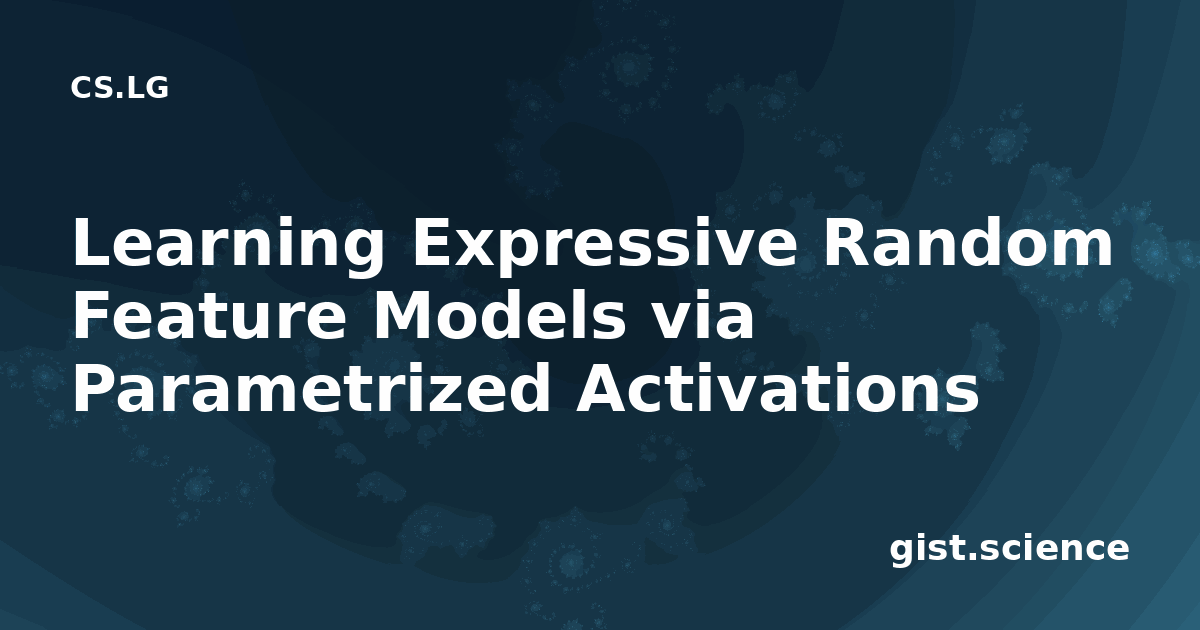 CS.LG

Learning Expressive Random Feature Models via Parametrized Activations

gist.science